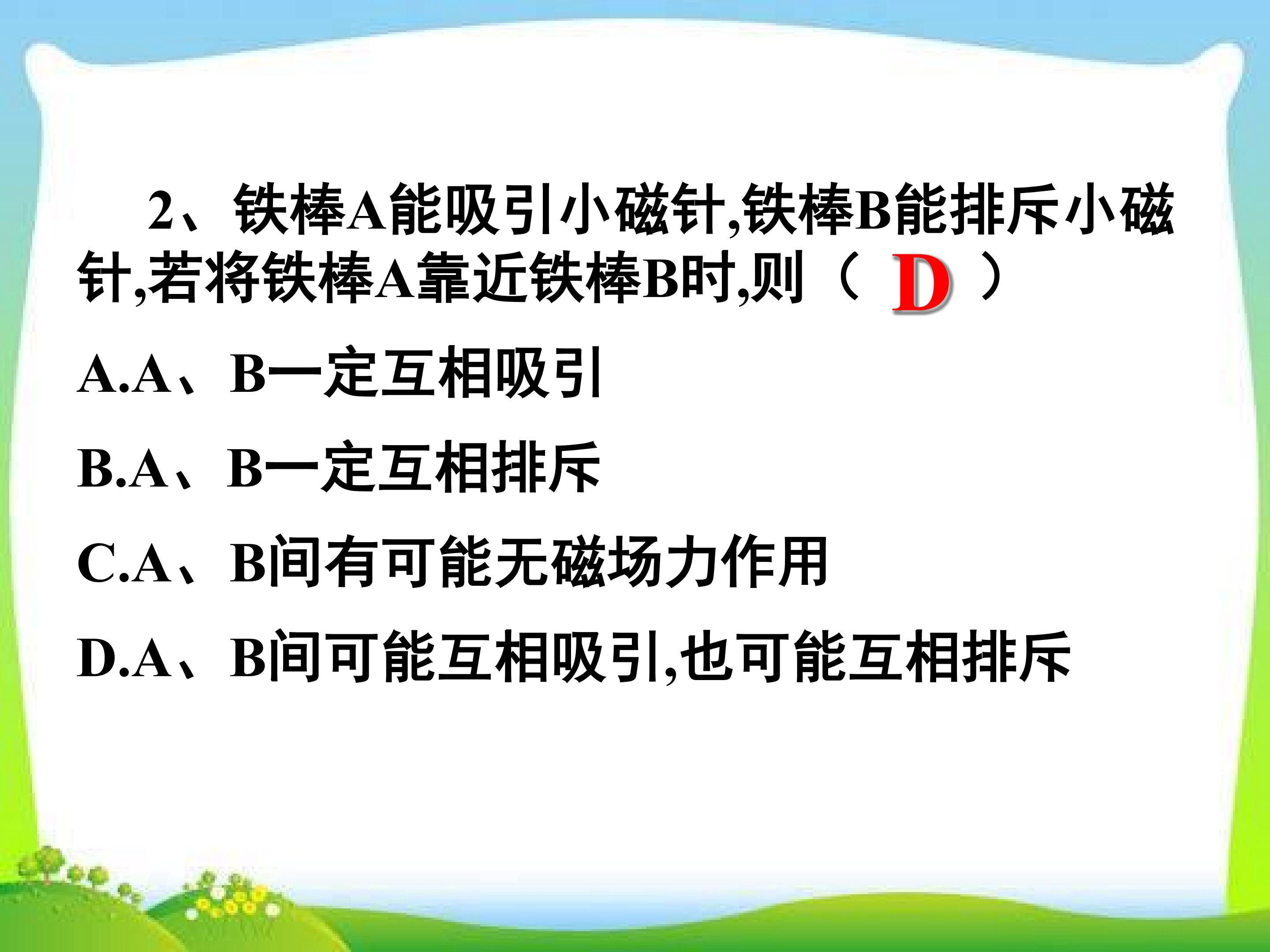 2、铁棒A能吸引小磁针,铁棒B能排斥小磁针,若将铁棒A靠近铁棒B时,则（ D ）

A.A、B一定互相吸引

B.A、B一定互相排斥

C.A、B间有可能无磁场力作用

D.A、B间可能互相吸引,也可能互相排斥